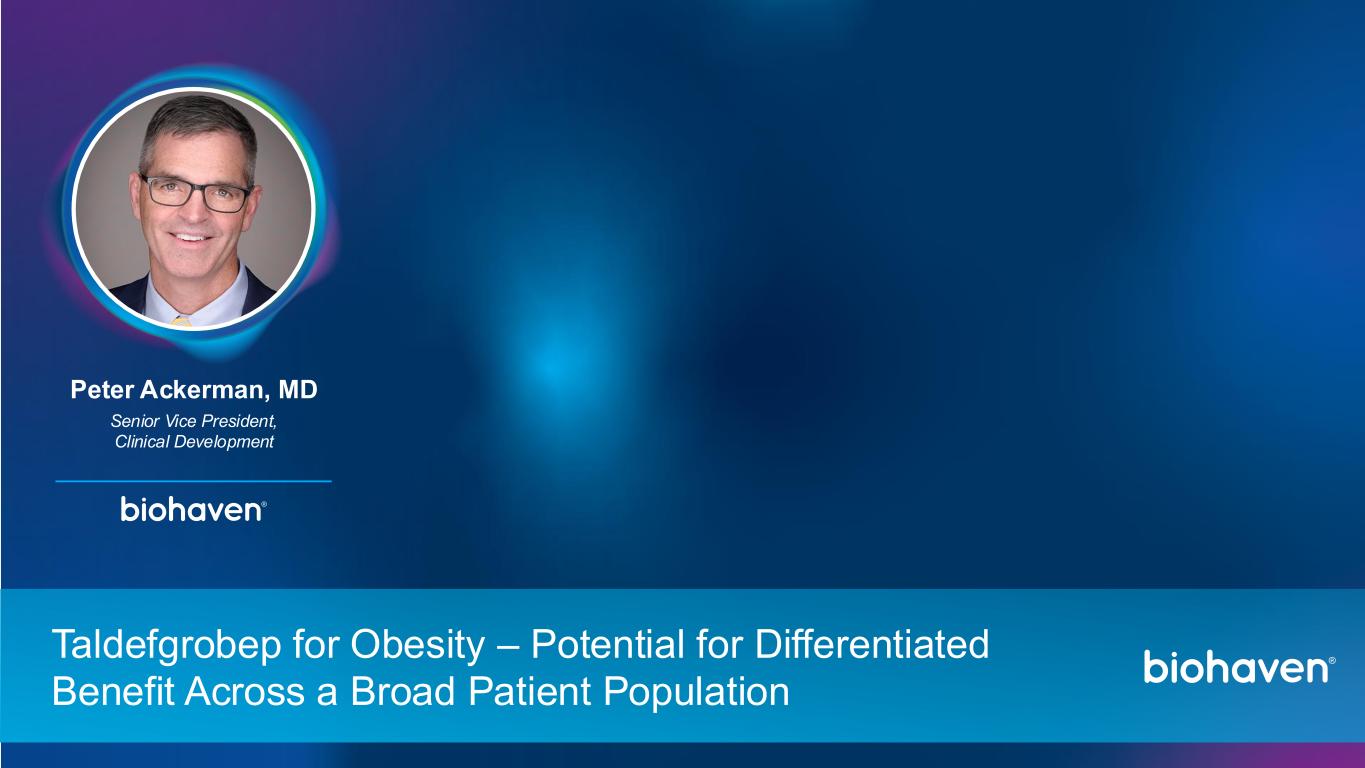 Peter Ackerman, MD

Senior Vice President,
Clinical Development

biohaven®

Taldefgrobep for Obesity – Potential for Differentiated Benefit Across a Broad Patient Population

biohaven®